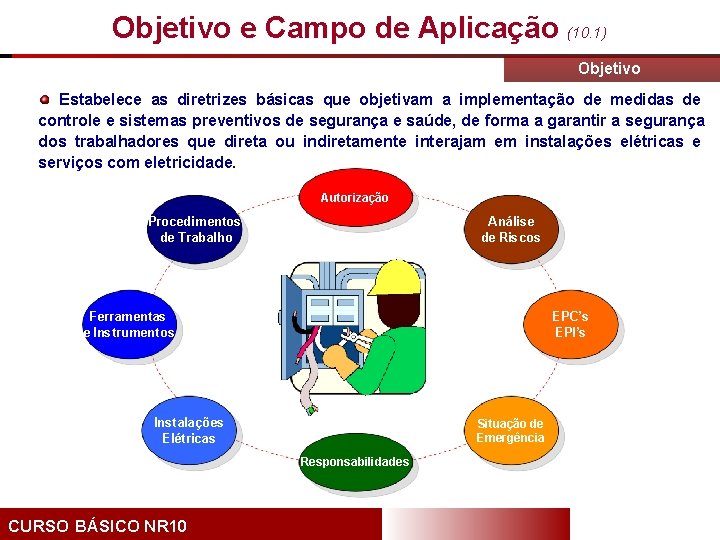 Objetivo e Campo de Aplicação (10.1)

Objetivo

Estabelece as diretrizes básicas que objetivam a implementação de medidas de controle e sistemas preventivos de segurança e saúde, de forma a garantir a segurança dos trabalhadores que direta ou indiretamente interajam em instalações elétricas e serviços com eletricidade.

Autorização

Análise de Riscos

EPC's EPI's

Situação de Emergência

Responsabilidades

Instalações Elétricas

Ferramentas e Instrumentos

Procedimentos de Trabalho

CURSO BÁSICO NR10